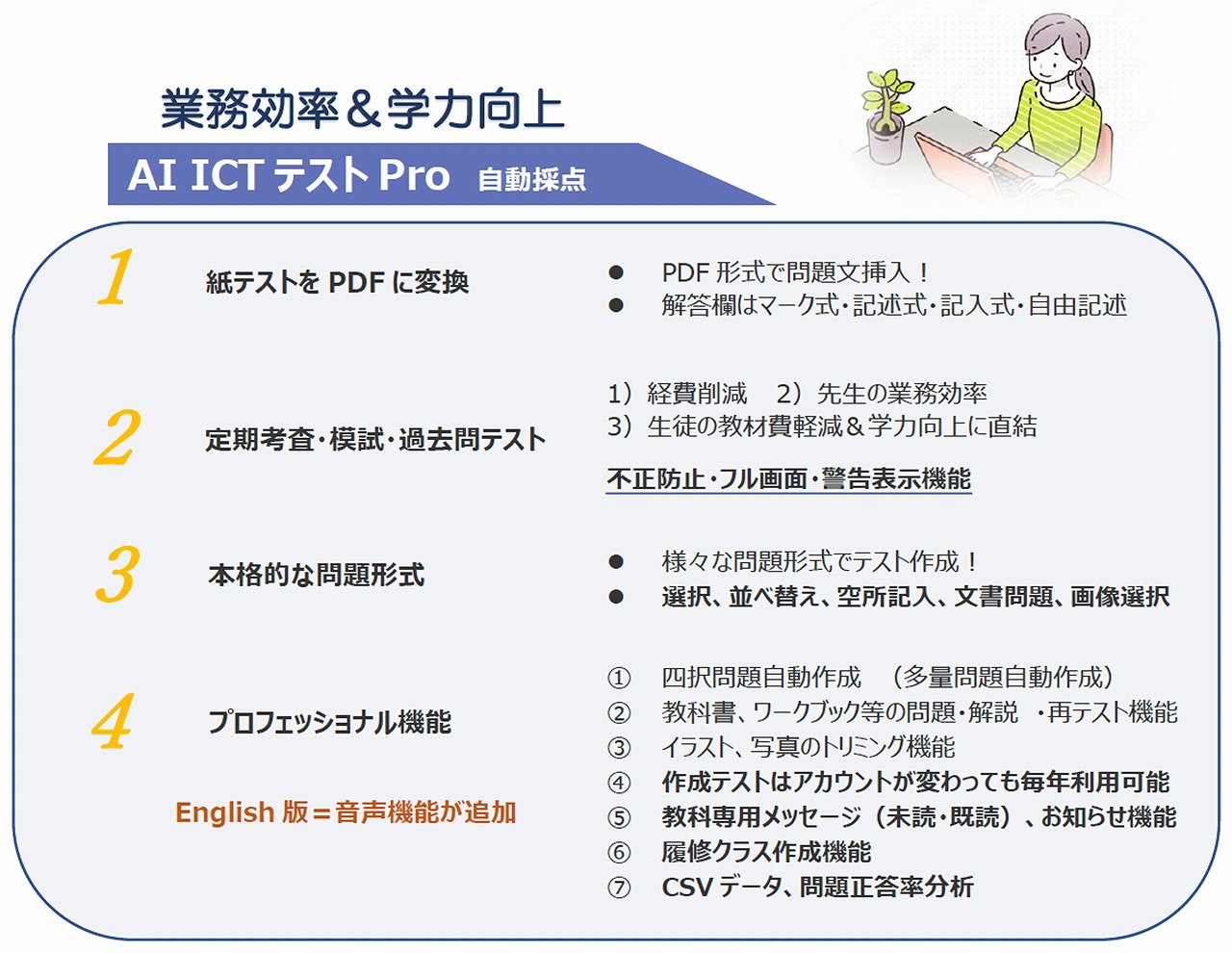 業務効率＆学力向上

AI ICT テスト Pro　自動採点

1　紙テストを PDF に変換

● PDF 形式で問題文挿入！
● 解答欄はマーク式・記述式・記入式・自由記述

2　定期考査・模試・過去問テスト

1）経費削減　2）先生の業務効率
3）生徒の教材費軽減＆学力向上に直結

不正防止・フル画面・警告表示機能

3　本格的な問題形式

● 様々な問題形式でテスト作成！
● 選択、並べ替え、空所記入、文書問題、画像選択

4　プロフェッショナル機能

English 版＝音声機能が追加

① 四択問題自動作成　（多量問題自動作成）
② 教科書、ワークブック等の問題・解説　・再テスト機能
③ イラスト、写真のトリミング機能
④ 作成テストはアカウントが変わっても毎年利用可能
⑤ 教科専用メッセージ（未読・既読）、お知らせ機能
⑥ 履修クラス作成機能
⑦ CSV データ、問題正答率分析